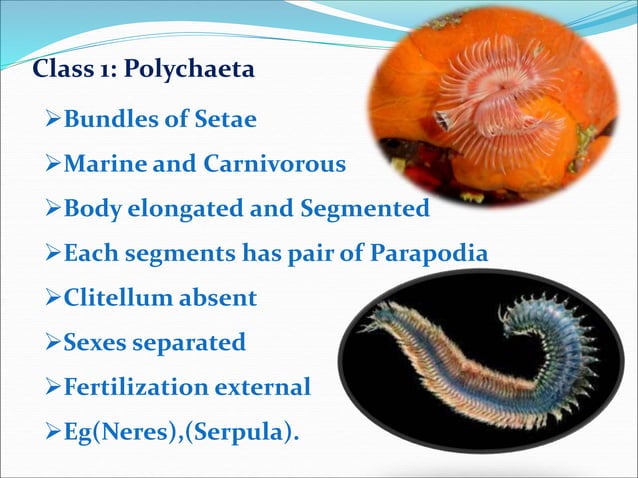 Class 1: Polychaeta

➢Bundles of Setae

➢Marine and Carnivorous

➢Body elongated and Segmented

➢Each segments has pair of Parapodia

➢Clitellum absent

➢Sexes separated

➢Fertilization external

➢Eg(Neres),(Serpula).